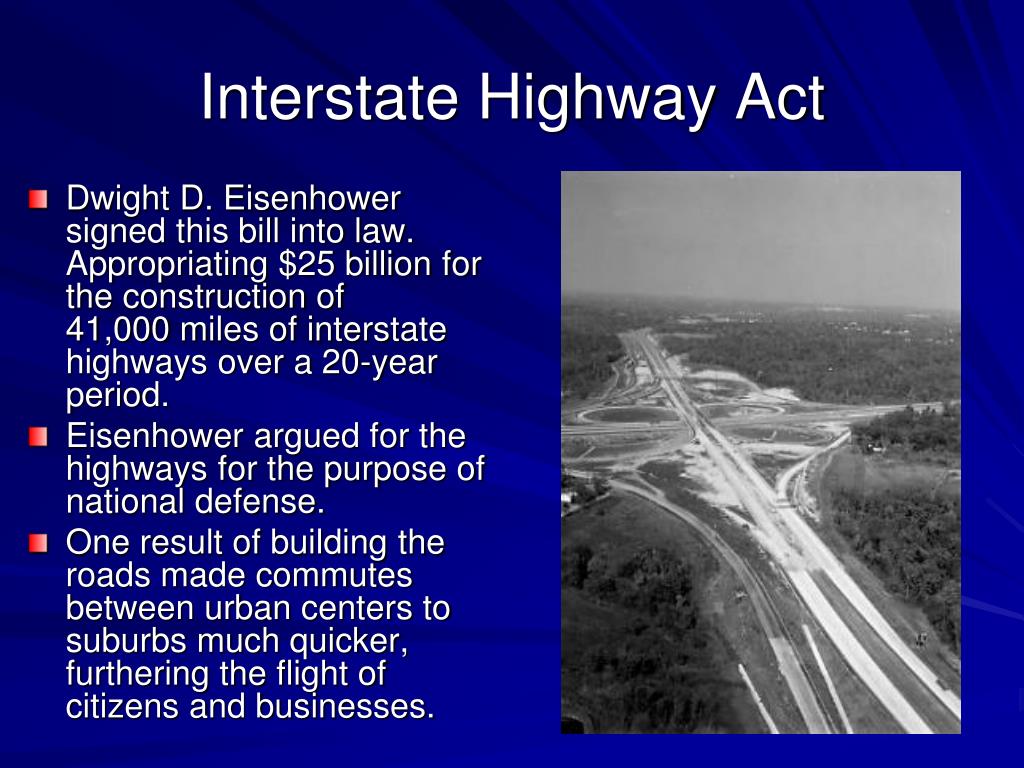 Interstate Highway Act

Dwight D. Eisenhower signed this bill into law. Appropriating \$25 billion for the construction of 41,000 miles of interstate highways over a 20-year period.

Eisenhower argued for the highways for the purpose of national defense.

One result of building the roads made commutes between urban centers to suburbs much quicker, furthering the flight of citizens and businesses.